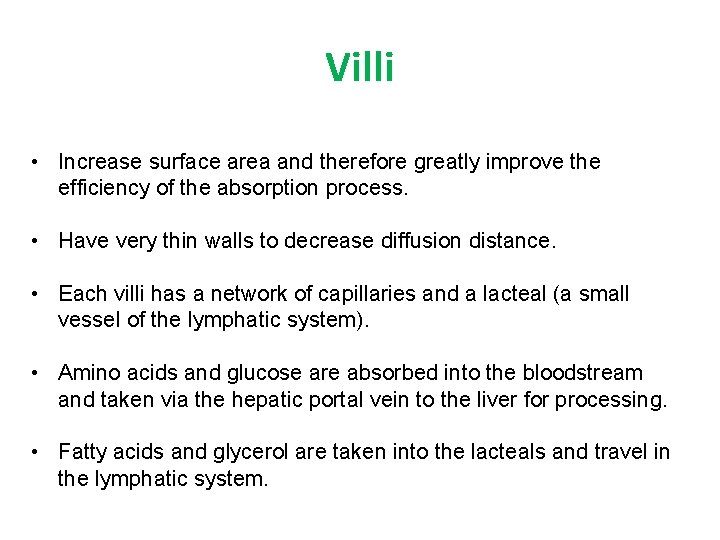 Villi

• Increase surface area and therefore greatly improve the efficiency of the absorption process.

• Have very thin walls to decrease diffusion distance.

• Each villi has a network of capillaries and a lacteal (a small vessel of the lymphatic system).

• Amino acids and glucose are absorbed into the bloodstream and taken via the hepatic portal vein to the liver for processing.

• Fatty acids and glycerol are taken into the lacteals and travel in the lymphatic system.